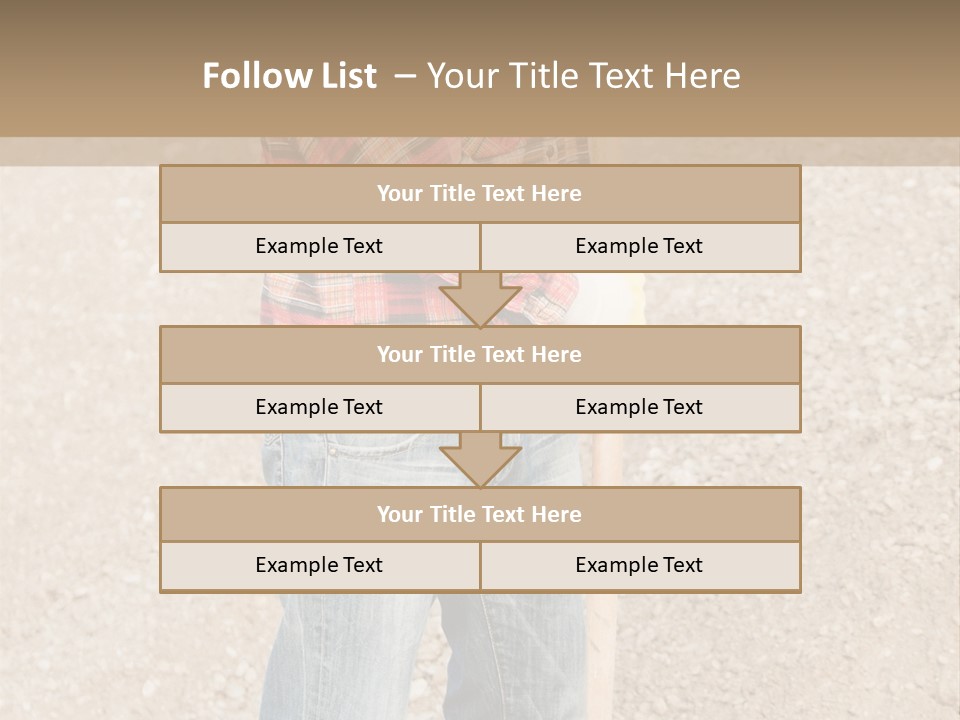 Follow List – Your Title Text Here

Your Title Text Here

Example Text

Example Text

Your Title Text Here

Example Text

Example Text

Your Title Text Here

Example Text

Example Text